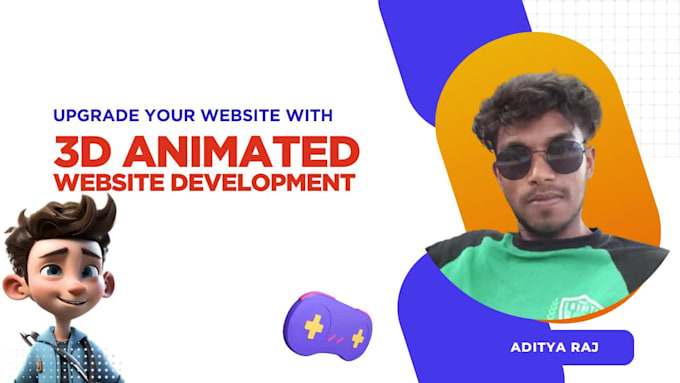 UPGRADE YOUR WEBSITE WITH
3D ANIMATED
WEBSITE DEVELOPMENT

ADITYA RAJ